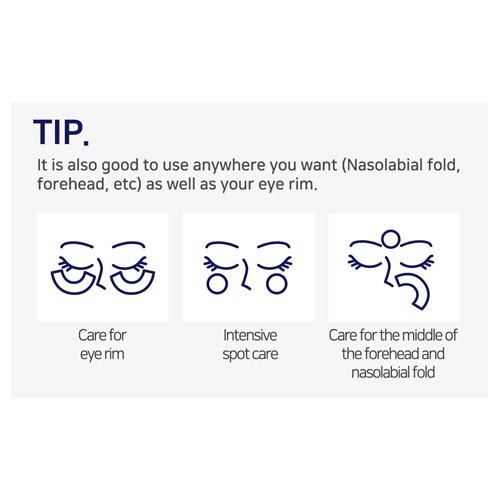 TIP.

It is also good to use anywhere you want (Nasolabial fold, forehead, etc) as well as your eye rim.

Care for eye rim

Intensive spot care

Care for the middle of the forehead and nasolabial fold